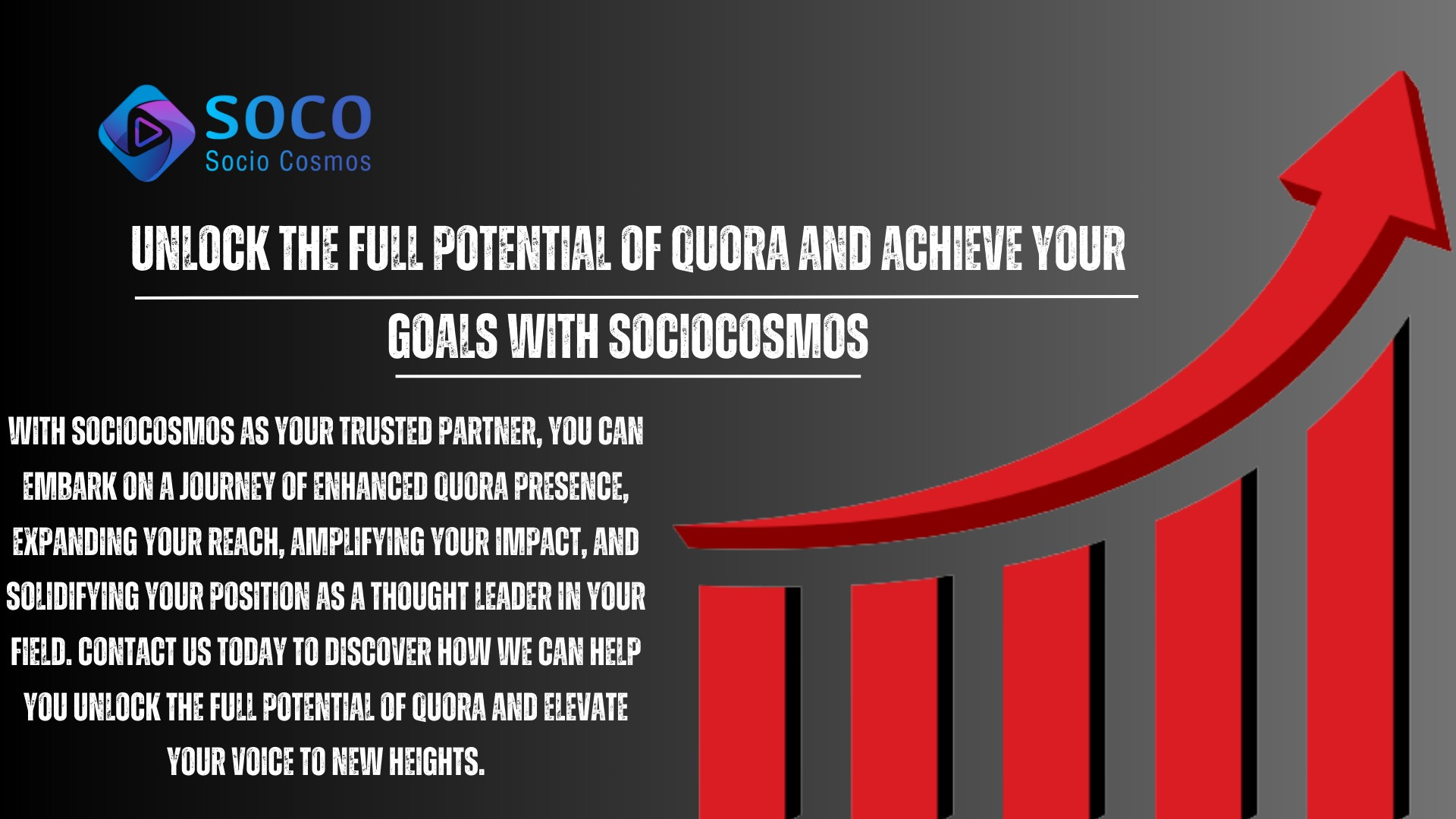 SOCO
Socio Cosmos

UNLOCK THE FULL POTENTIAL OF QUORA AND ACHIEVE YOUR GOALS WITH SOCIOCOSMOS

WITH SOCIOCOSMOS AS YOUR TRUSTED PARTNER, YOU CAN EMBARK ON A JOURNEY OF ENHANCED QUORA PRESENCE, EXPANDING YOUR REACH, AMPLIFYING YOUR IMPACT, AND SOLIDIFYING YOUR POSITION AS A THOUGHT LEADER IN YOUR FIELD. CONTACT US TODAY TO DISCOVER HOW WE CAN HELP YOU UNLOCK THE FULL POTENTIAL OF QUORA AND ELEVATE YOUR VOICE TO NEW HEIGHTS.